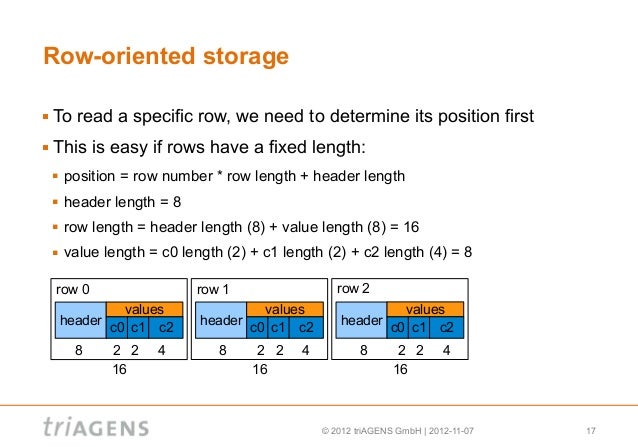 Row-oriented storage

▪ To read a specific row, we need to determine its position first

▪ This is easy if rows have a fixed length:

▪ position = row number * row length + header length

▪ header length = 8

▪ row length = header length (8) + value length (8) = 16

▪ value length = c0 length (2) + c1 length (2) + c2 length (4) = 8

row 0
header
values
c0 c1 c2
8 2 2 4
16

row 1
header
values
c0 c1 c2
8 2 2 4
16

row 2
header
values
c0 c1 c2
8 2 2 4
16

triAGENS

© 2012 triAGENS GmbH | 2012-11-07

17